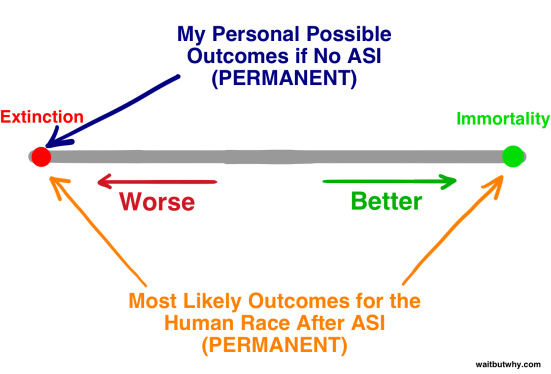 My Personal Possible Outcomes if No ASI (PERMANENT)

Extinction

Immortality

Worse

Better

Most Likely Outcomes for the Human Race After ASI (PERMANENT)

waitbutwhy.com